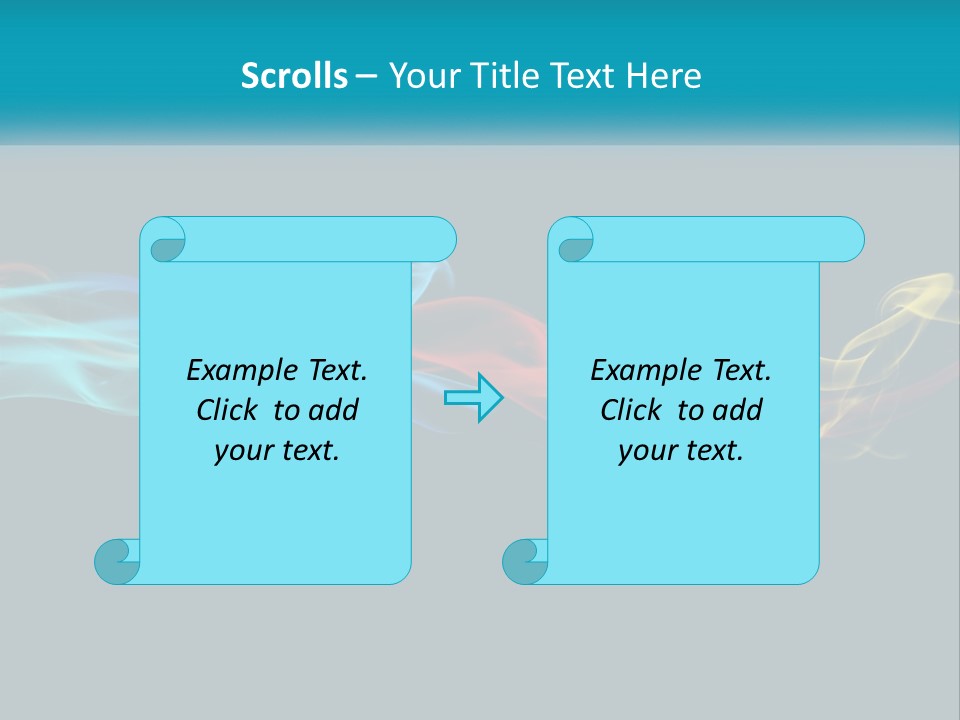 Scrolls – Your Title Text Here

Example Text. Click to add your text.

Example Text. Click to add your text.